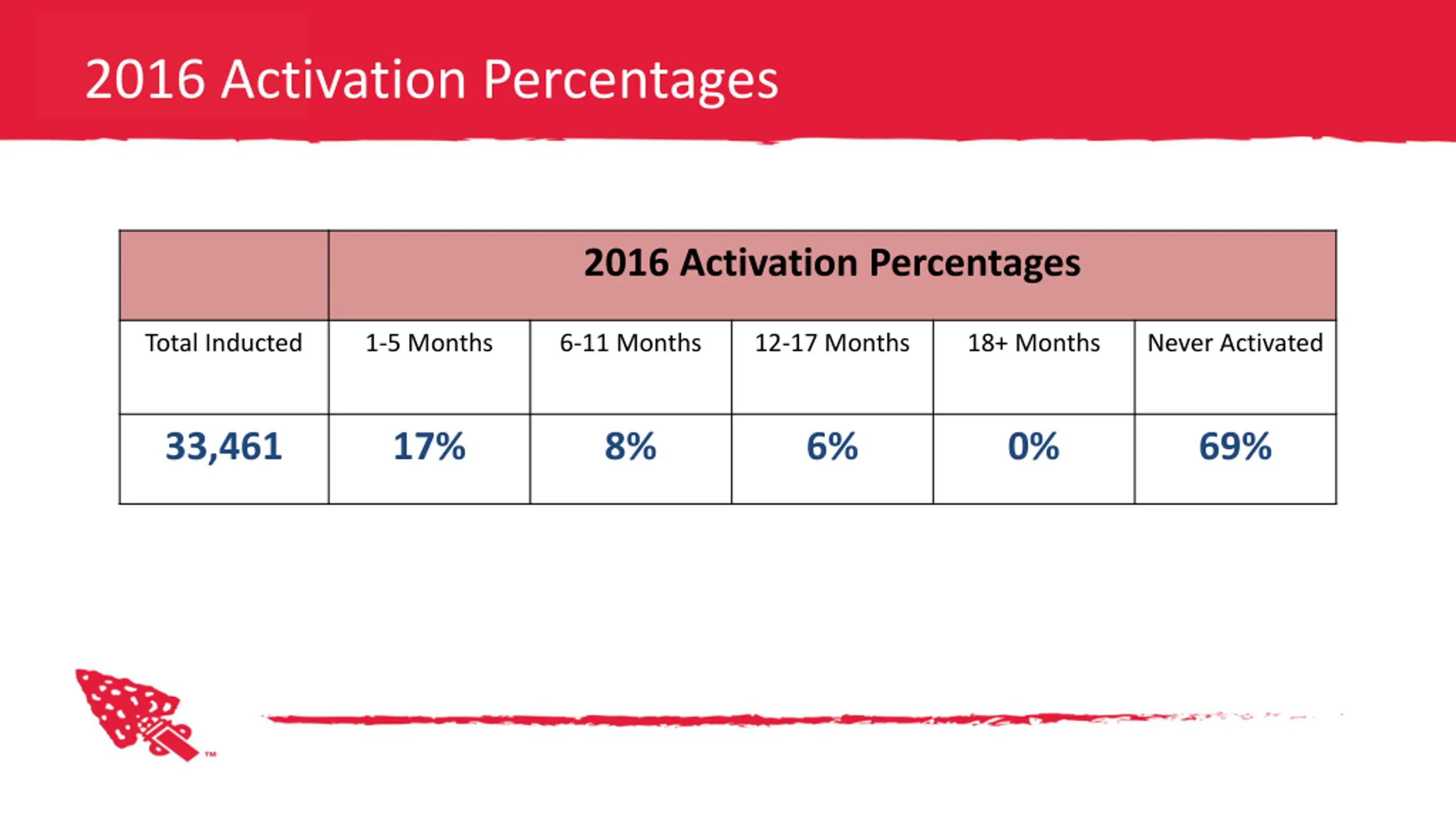 2016 Activation Percentages

| | 2016 Activation Percentages | | | | |
|---|---|---|---|---|---|
| Total Inducted | 1-5 Months | 6-11 Months | 12-17 Months | 18+ Months | Never Activated |
| 33,461 | 17% | 8% | 6% | 0% | 69% |

™